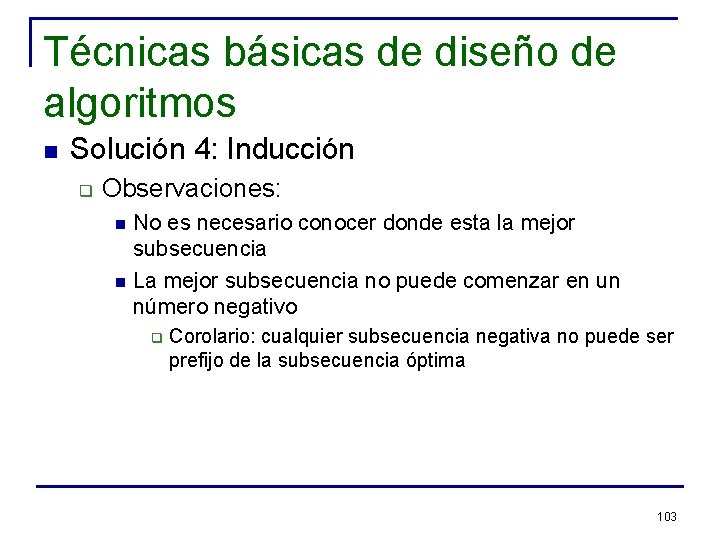 Técnicas básicas de diseño de algoritmos

Solución 4: Inducción

Observaciones:

No es necesario conocer donde esta la mejor subsecuencia

La mejor subsecuencia no puede comenzar en un número negativo

Corolario: cualquier subsecuencia negativa no puede ser prefijo de la subsecuencia óptima

103